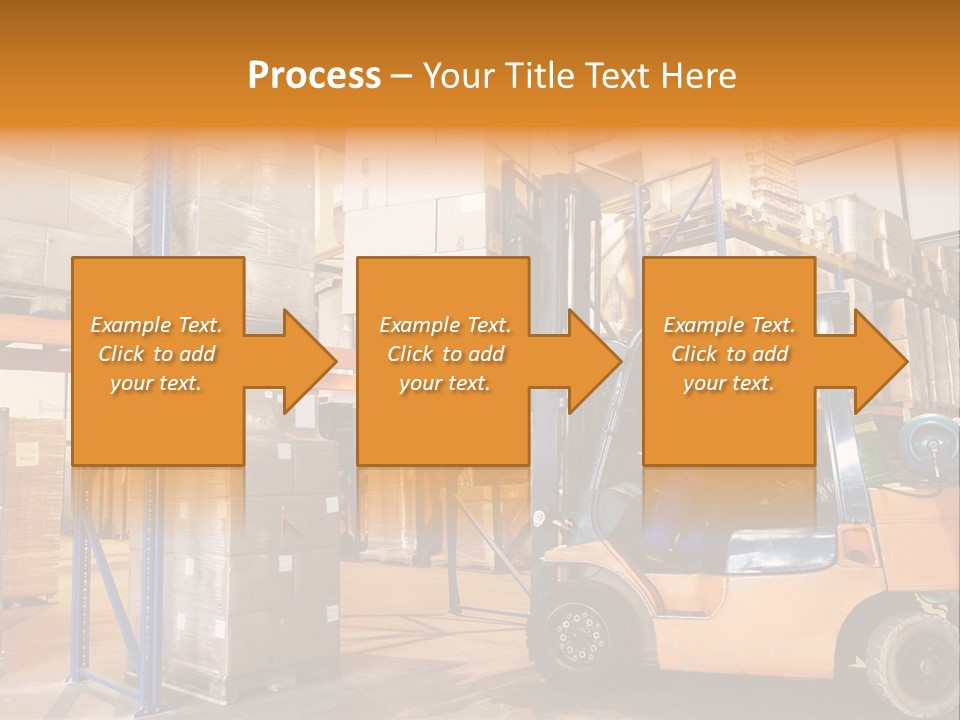 Process – Your Title Text Here

Example Text. Click to add your text.

Example Text. Click to add your text.

Example Text. Click to add your text.